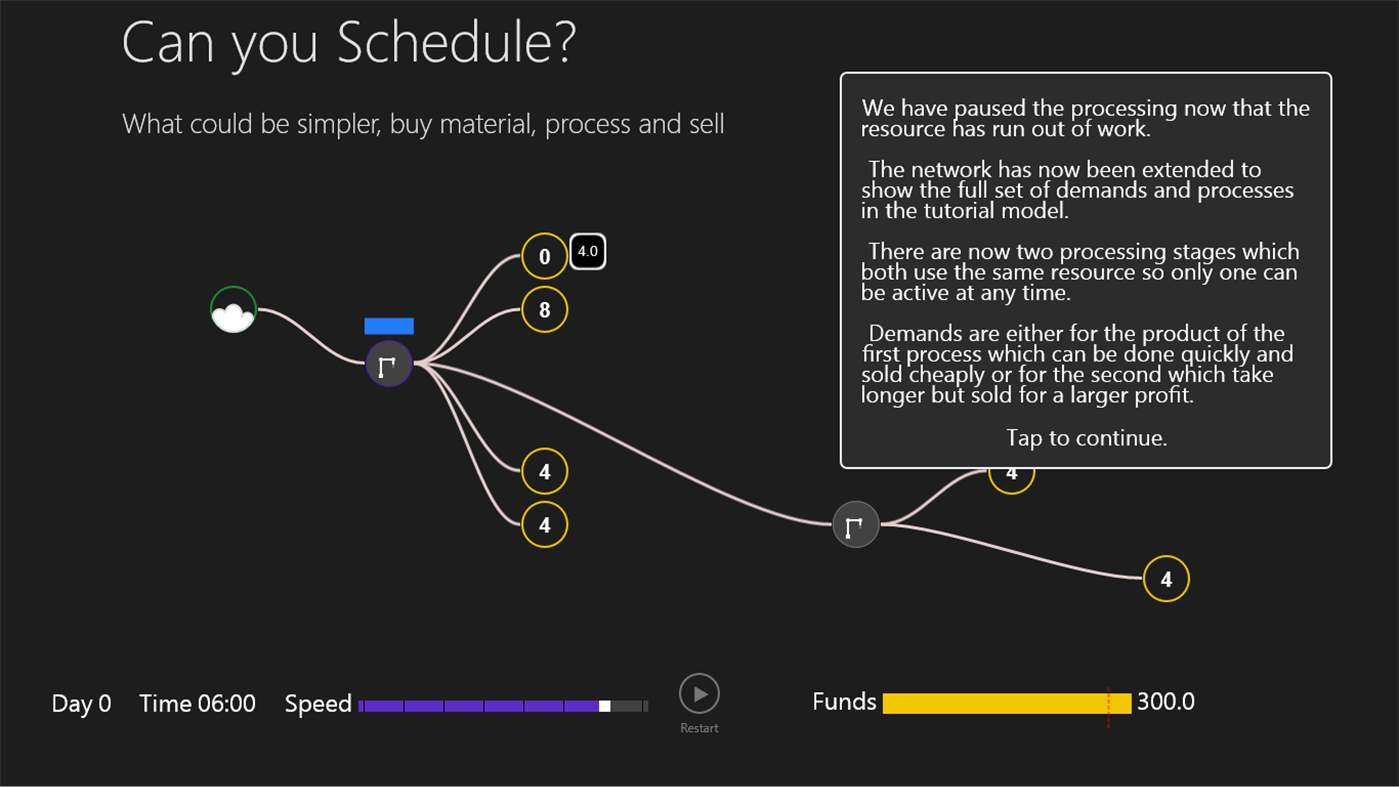 Can you Schedule?

What could be simpler, buy material, process and sell

We have paused the processing now that the resource has run out of work.

The network has now been extended to show the full set of demands and processes in the tutorial model.

There are now two processing stages which both use the same resource so only one can be active at any time.

Demands are either for the product of the first process which can be done quickly and sold cheaply or for the second which take longer but sold for a larger profit.

Tap to continue.

0
4.0
8
4
4
4
4

Day 0 Time 06:00 Speed
Restart
Funds 300.0